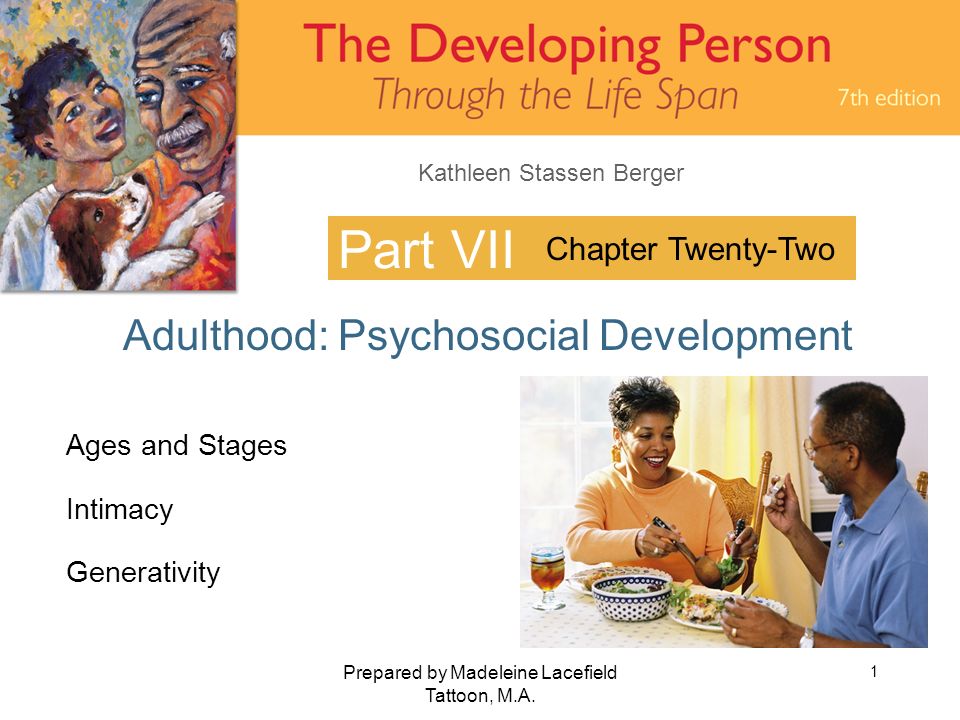 The Developing Person
Through the Life Span
7th edition

Kathleen Stassen Berger

Part VII Chapter Twenty-Two

Adulthood: Psychosocial Development

Ages and Stages

Intimacy

Generativity

Prepared by Madeleine Lacefield Tattoon, M.A.

1